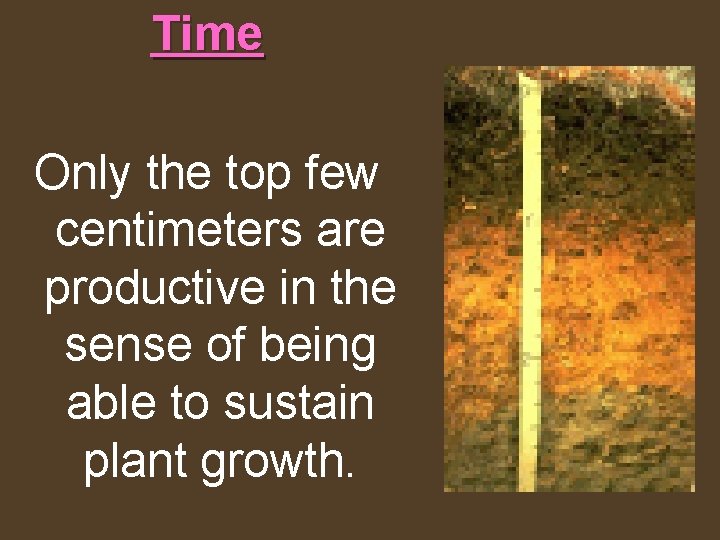 Time

Only the top few centimeters are productive in the sense of being able to sustain plant growth.